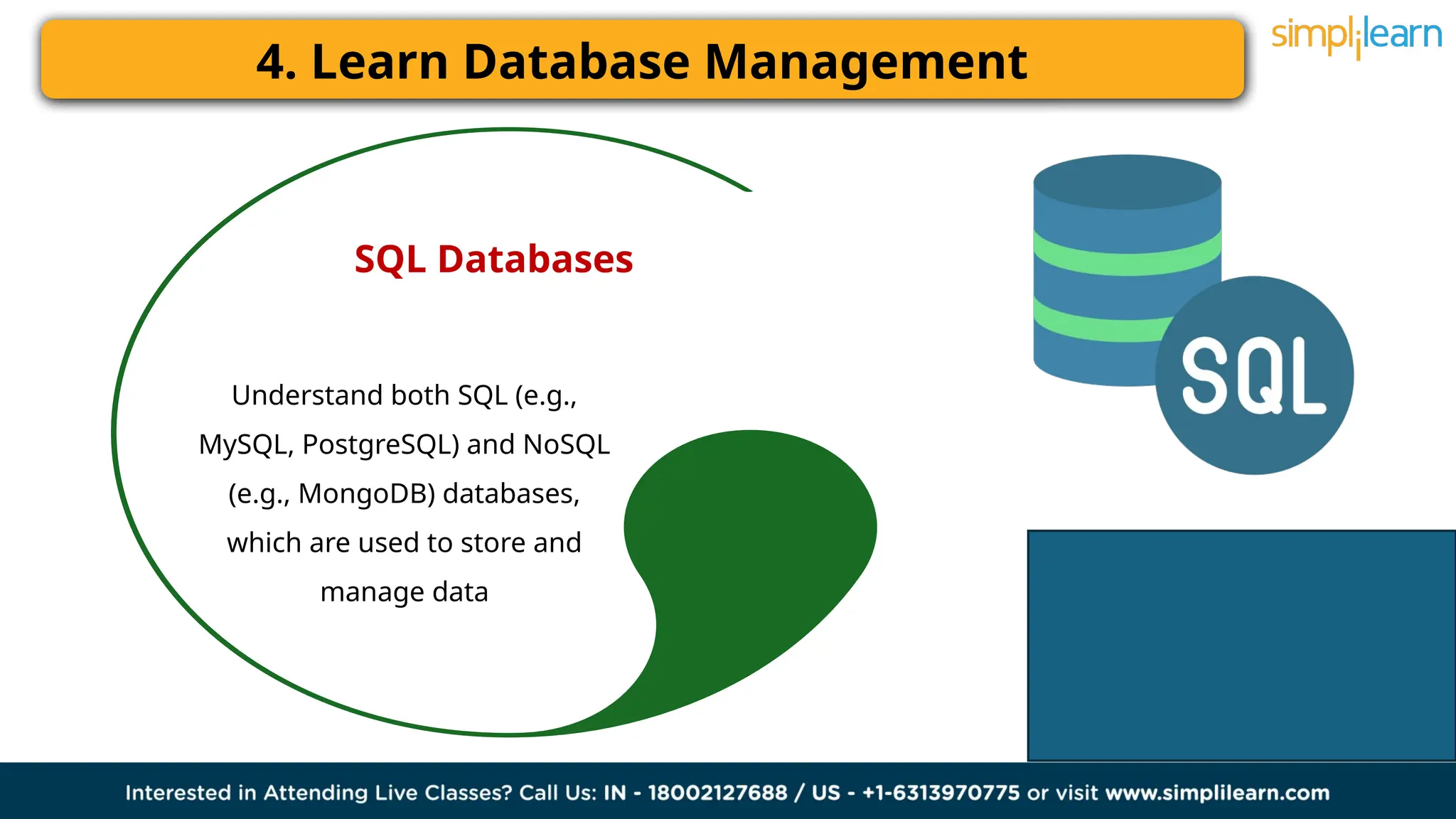 4. Learn Database Management

simplilearn

SQL Databases

Understand both SQL (e.g., MySQL, PostgreSQL) and NoSQL (e.g., MongoDB) databases, which are used to store and manage data

SQL

Interested in Attending Live Classes? Call Us: IN - 18002127688 / US - +1-6313970775 or visit www.simplilearn.com